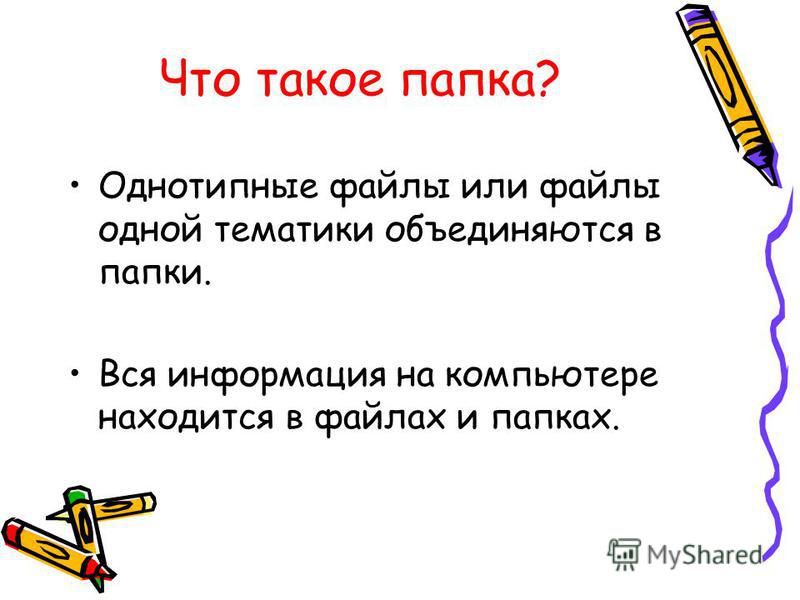 Что такое папка?

• Однотипные файлы или файлы одной тематики объединяются в папки.

• Вся информация на компьютере находится в файлах и папках.

MyShared